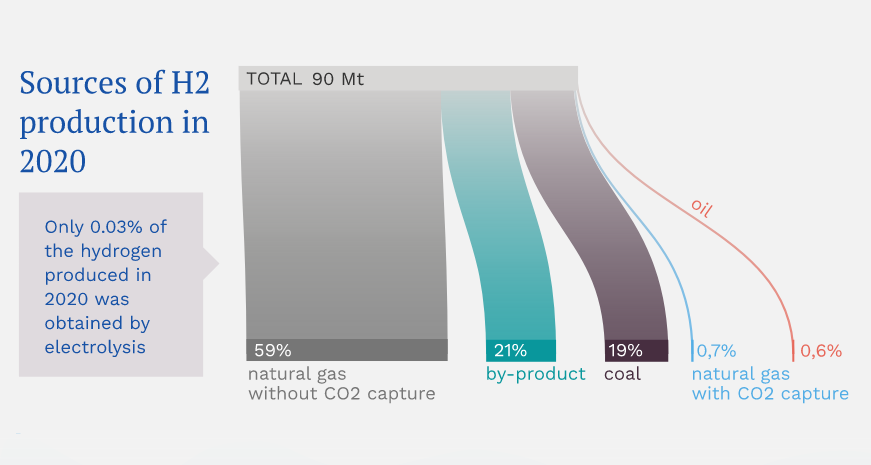 Sources of H2 production in 2020

Only 0.03% of the hydrogen produced in 2020 was obtained by electrolysis

TOTAL 90 Mt

oil

59%
natural gas without CO2 capture

21%
by-product

19%
coal

0,7%
natural gas with CO2 capture

0,6%